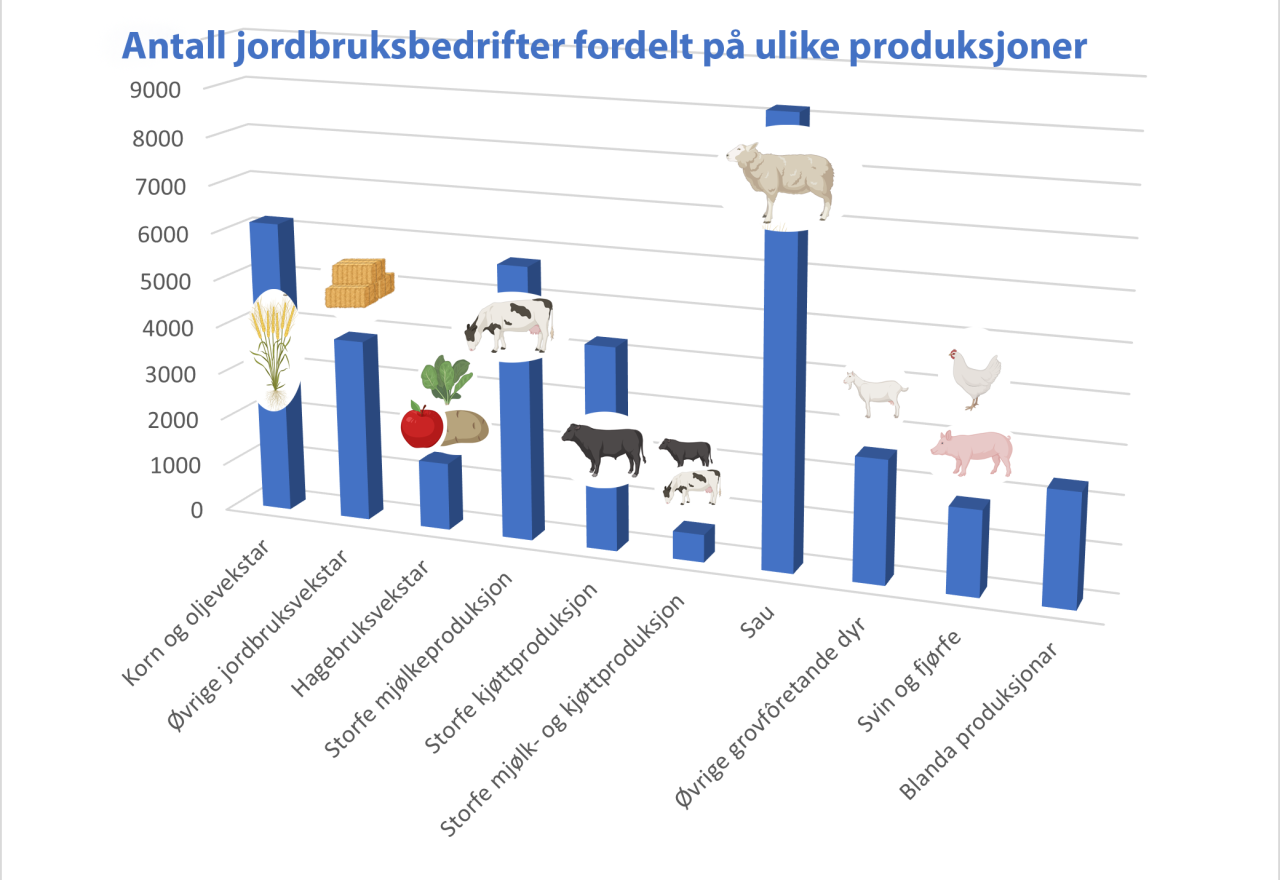 Antall jordbruksbedrifter fordelt på ulike produksjoner

9000
8000
7000
6000
5000
4000
3000
2000
1000
0

Korn og oljevekstar
Øvrige jordbruksvekstar
Hagebruksvekstar
Storfe mjølkeproduksjon
Storfe kjøttproduksjon
Storfe mjølk- og kjøttproduksjon
Sau
Øvrige grovfôretande dyr
Svin og fjørfe
Blanda produksjonar